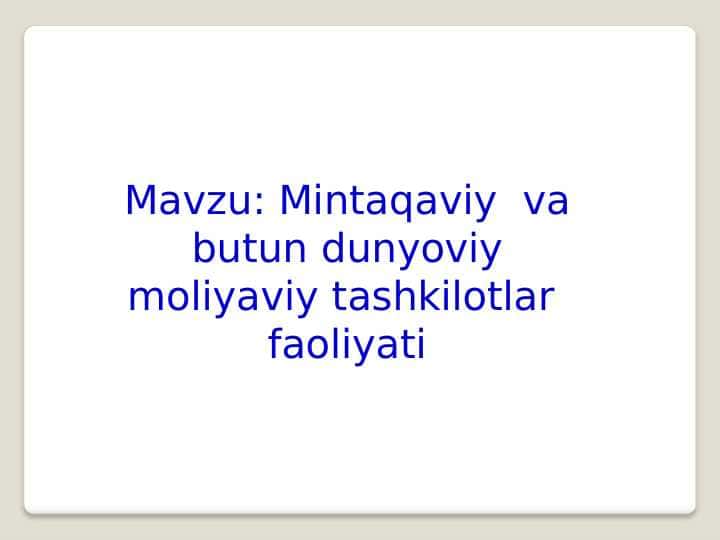 Mavzu: Mintaqaviy va butun dunyoviy moliyaviy tashkilotlar faoliyati